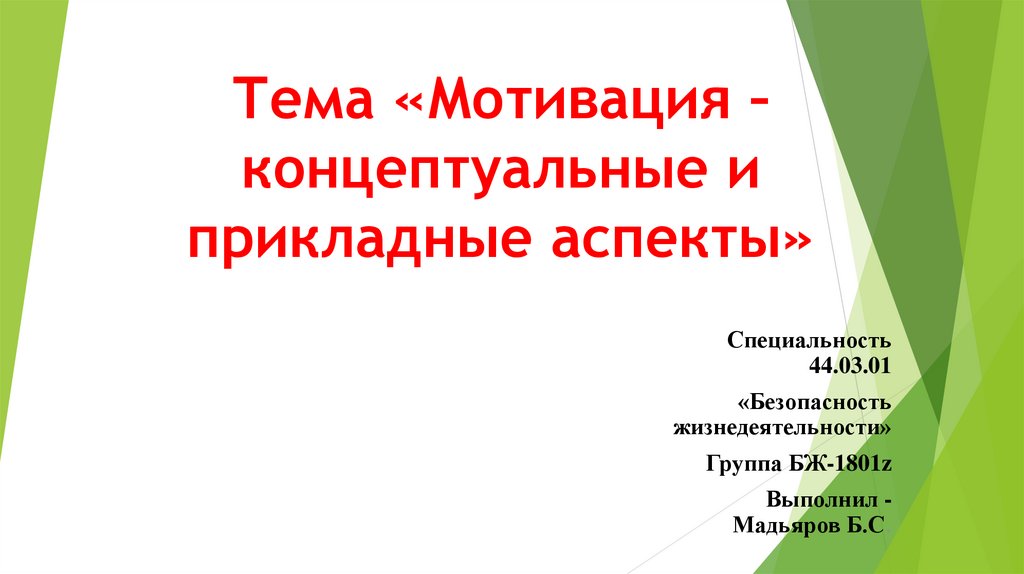 Тема «Мотивация – концептуальные и прикладные аспекты»

Специальность 44.03.01

«Безопасность жизнедеятельности»

Группа БЖ-1801z

Выполнил - Мадьяров Б.С